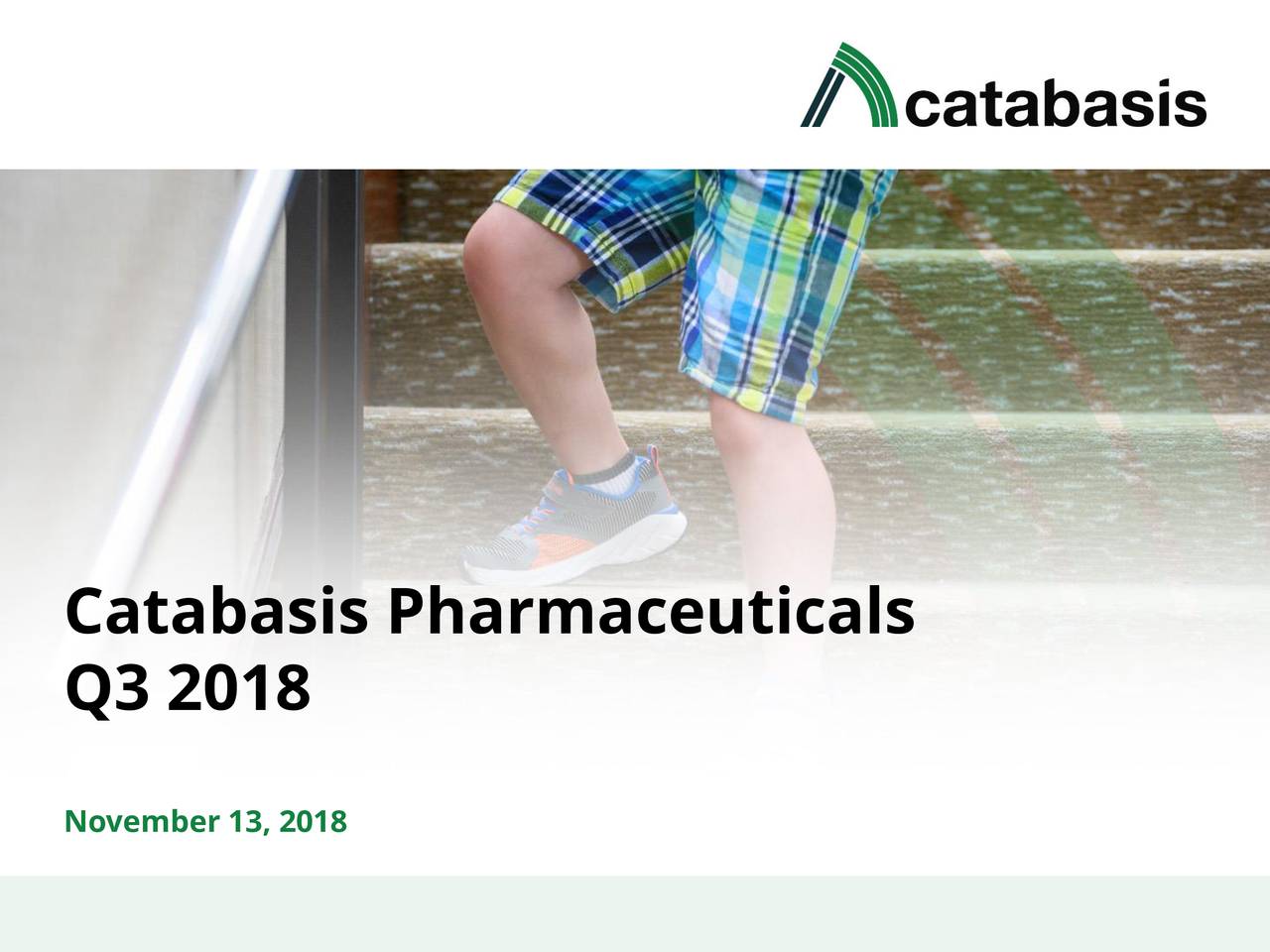 catabasis

Catabasis Pharmaceuticals
Q3 2018

November 13, 2018